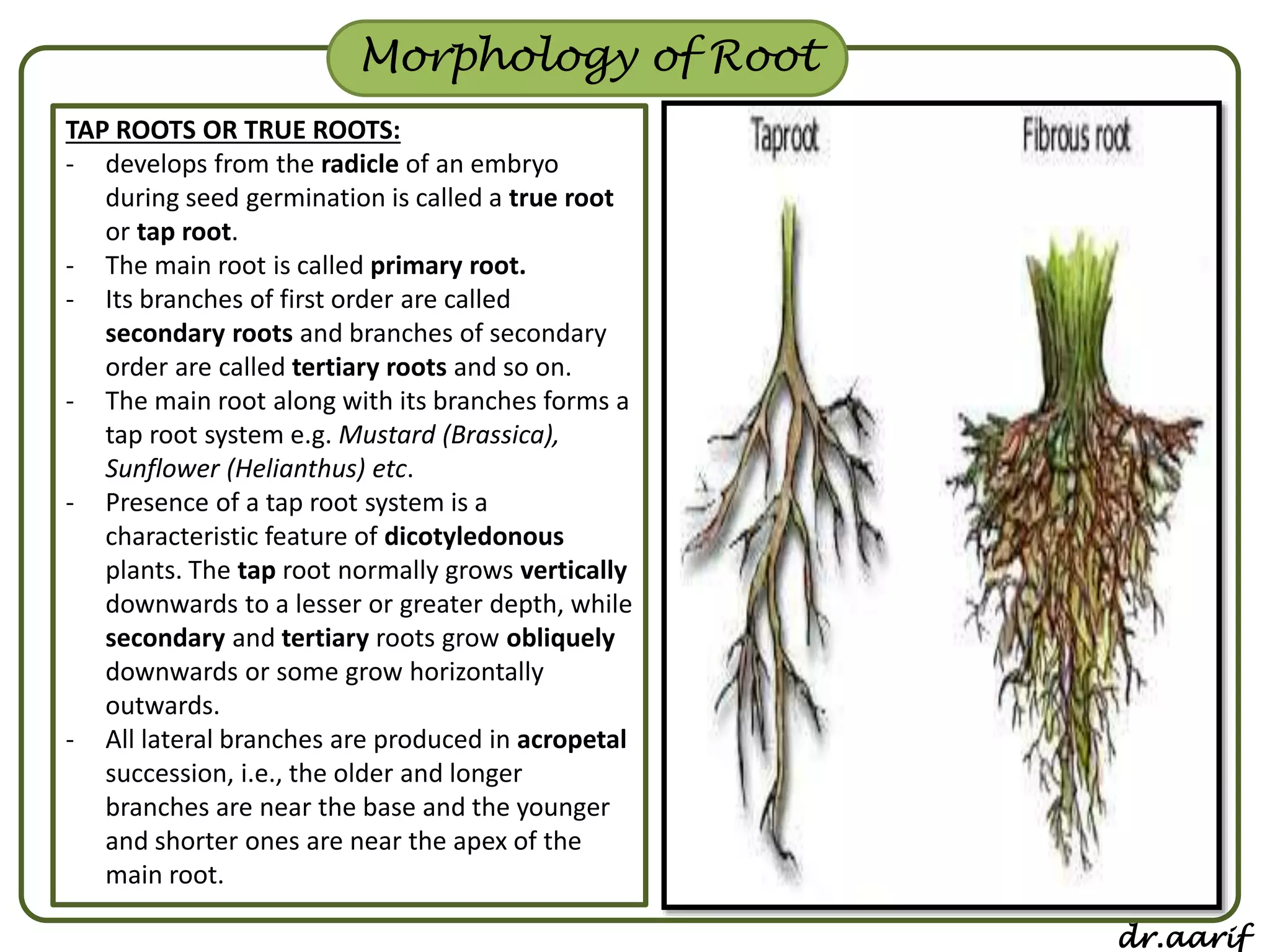 Morphology of Root

TAP ROOTS OR TRUE ROOTS:
- develops from the radicle of an embryo during seed germination is called a true root or tap root.
- The main root is called primary root.
- Its branches of first order are called secondary roots and branches of secondary order are called tertiary roots and so on.
- The main root along with its branches forms a tap root system e.g. Mustard (Brassica), Sunflower (Helianthus) etc.
- Presence of a tap root system is a characteristic feature of dicotyledonous plants. The tap root normally grows vertically downwards to a lesser or greater depth, while secondary and tertiary roots grow obliquely downwards or some grow horizontally outwards.
- All lateral branches are produced in acropetal succession, i.e., the older and longer branches are near the base and the younger and shorter ones are near the apex of the main root.

Taproot

Fibrous root

dr.aarif